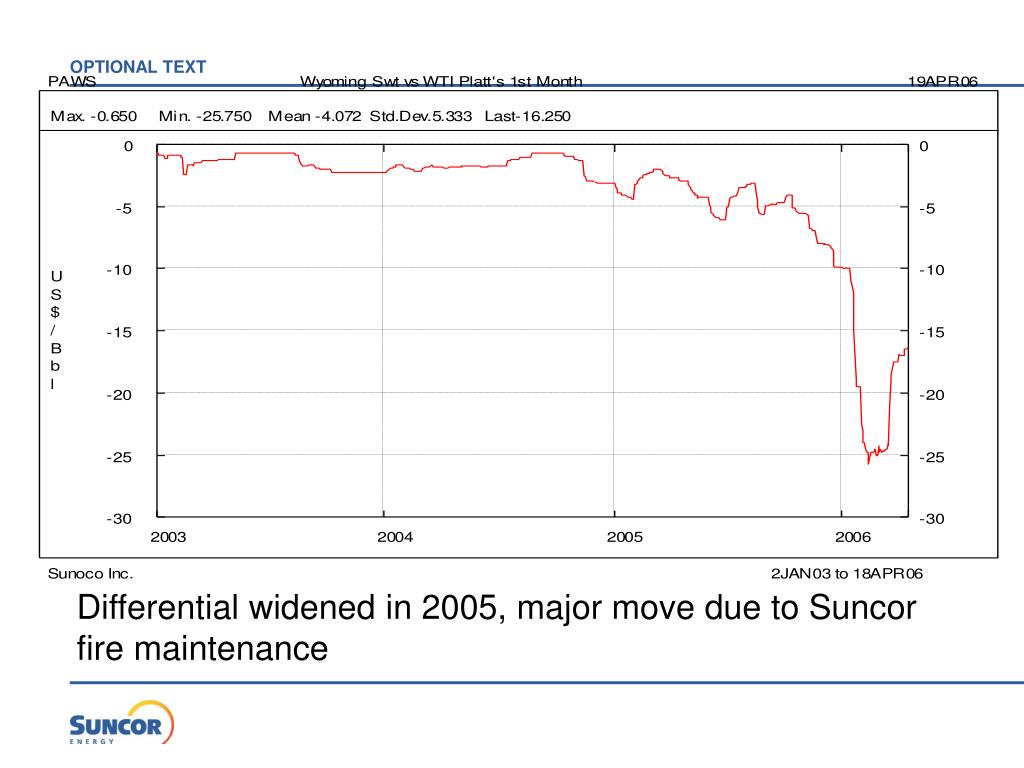 OPTIONAL TEXT

PAWS Wyoming Swt vs WTI Platt's 1st Month 19APR06

Max. -0.650 Min. -25.750 Mean -4.072 Std.Dev.5.333 Last-16.250

0
-5
-10
-15
-20
-25
-30

US$/Bbl

0
-5
-10
-15
-20
-25
-30

2003 2004 2005 2006

Sunoco Inc. 2JAN03 to 18APR06

Differential widened in 2005, major move due to Suncor fire maintenance

SUNCOR ENERGY